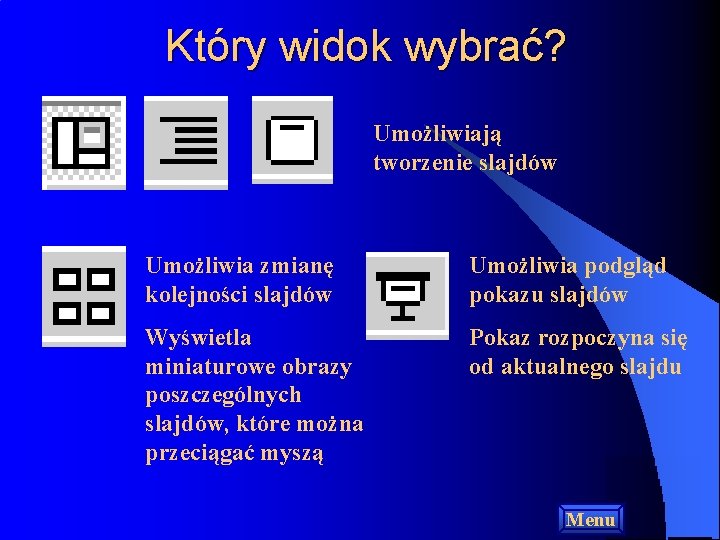 Który widok wybrać?

Umożliwiają tworzenie slajdów

Umożliwia zmianę kolejności slajdów

Wyświetla miniaturowe obrazy poszczególnych slajdów, które można przeciągać myszą

Umożliwia podgląd pokazu slajdów

Pokaz rozpoczyna się od aktualnego slajdu

Menu